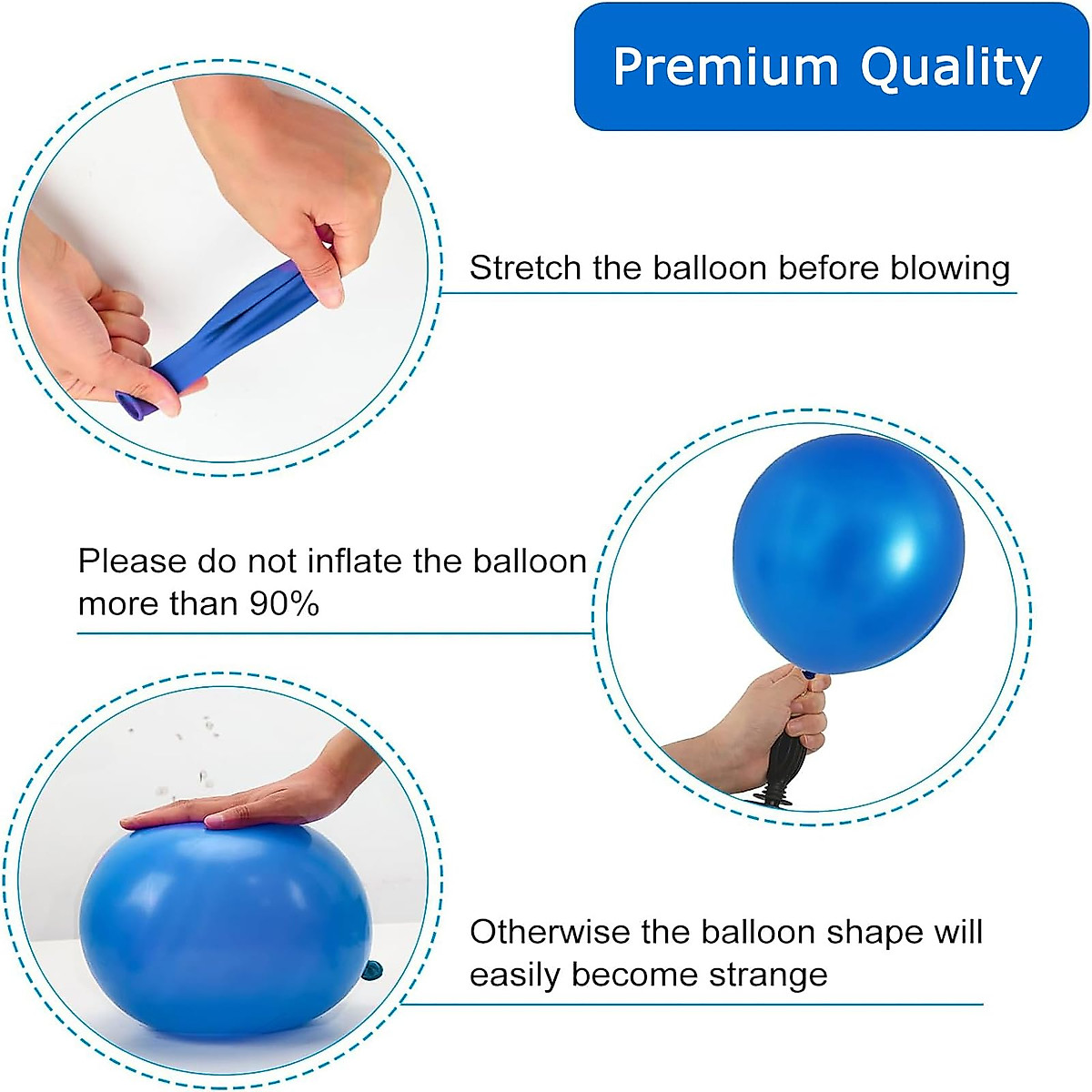 Premium Quality

Stretch the balloon before blowing

Please do not inflate the balloon more than 90%

Otherwise the balloon shape will easily become strange